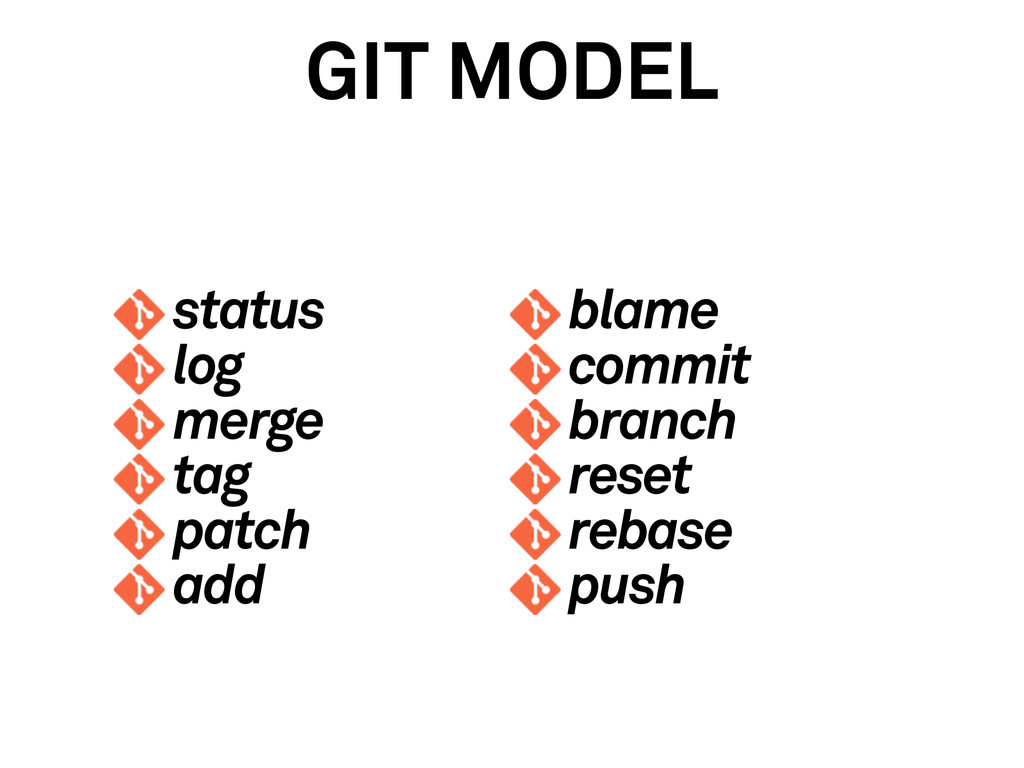 GIT MODEL

status
log
merge
tag
patch
add

blame
commit
branch
reset
rebase
push